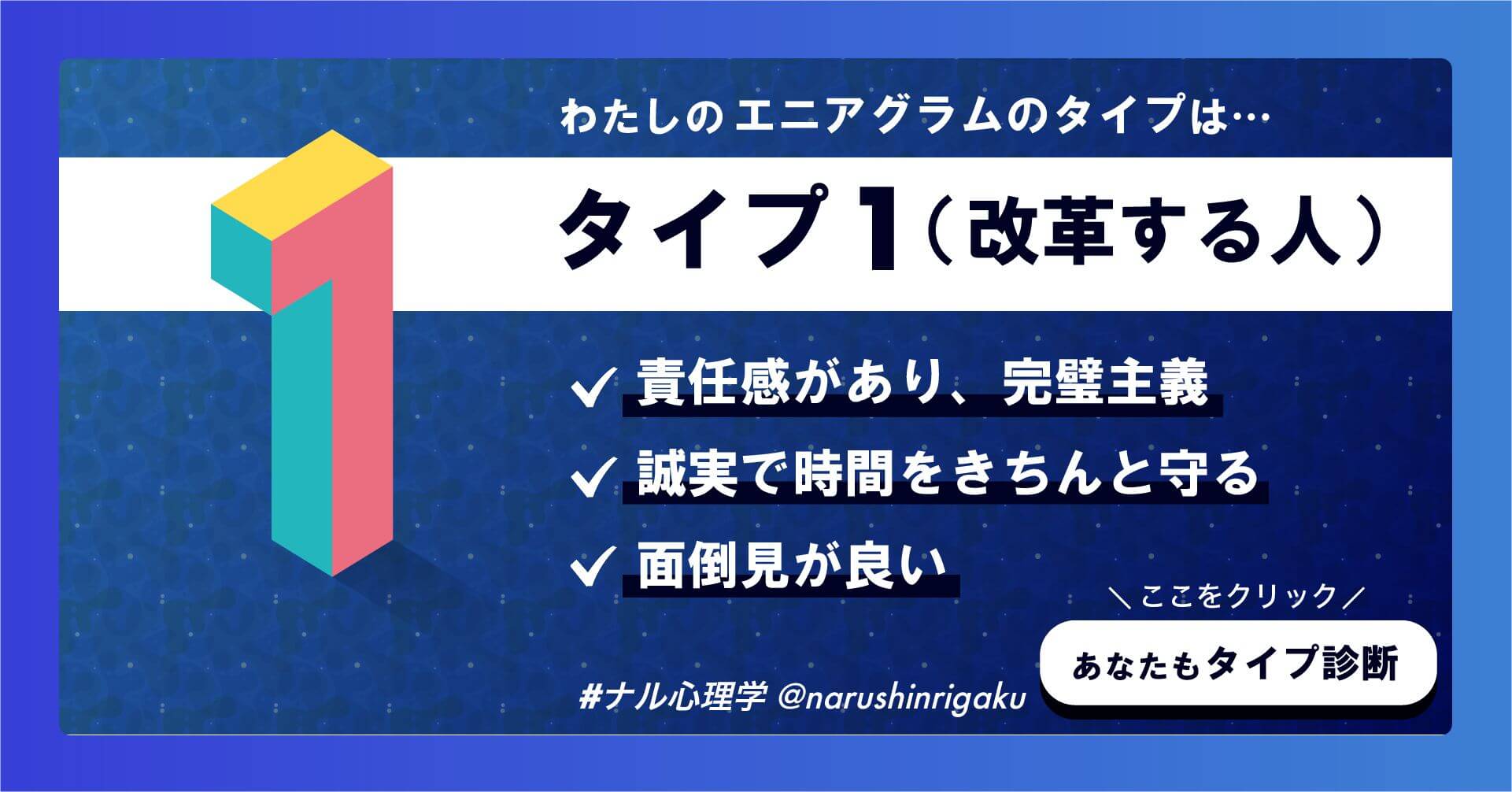 1

わたしのエニアグラムのタイプは…

タイプ1（改革する人）

✓ 責任感があり、完璧主義

✓ 誠実で時間をきちんと守る

✓ 面倒見が良い

＼ここをクリック／

あなたもタイプ診断

#ナル心理学 @narushinrigaku